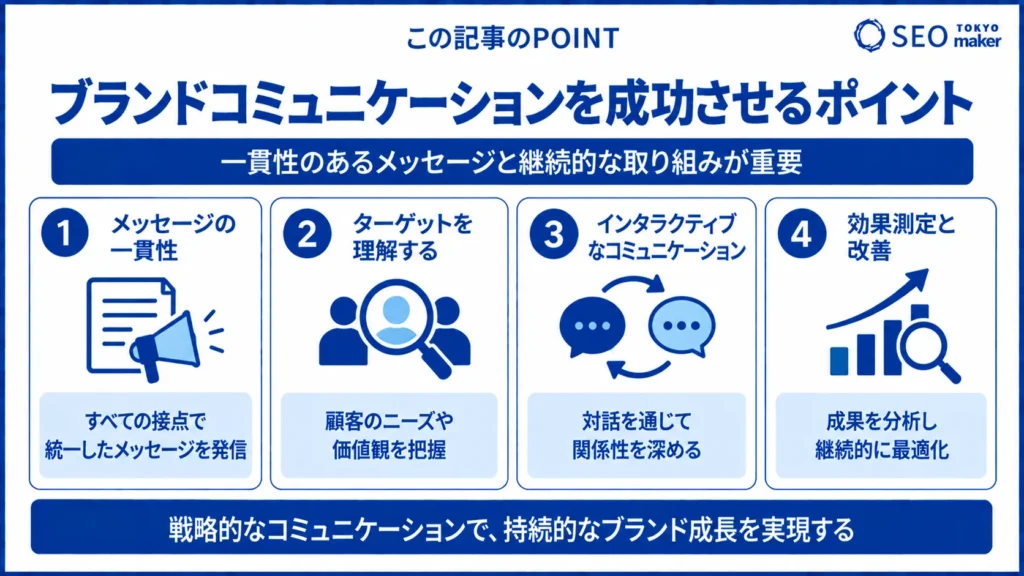 この記事のPOINT

SEO TOKYO maker

ブランドコミュニケーションを成功させるポイント

一貫性のあるメッセージと継続的な取り組みが重要

1 メッセージの一貫性

すべての接点で統一したメッセージを発信

2 ターゲットを理解する

顧客のニーズや価値観を把握

3 インタラクティブなコミュニケーション

対話を通じて関係性を深める

4 効果測定と改善

成果を分析し継続的に最適化

戦略的なコミュニケーションで、持続的なブランド成長を実現する